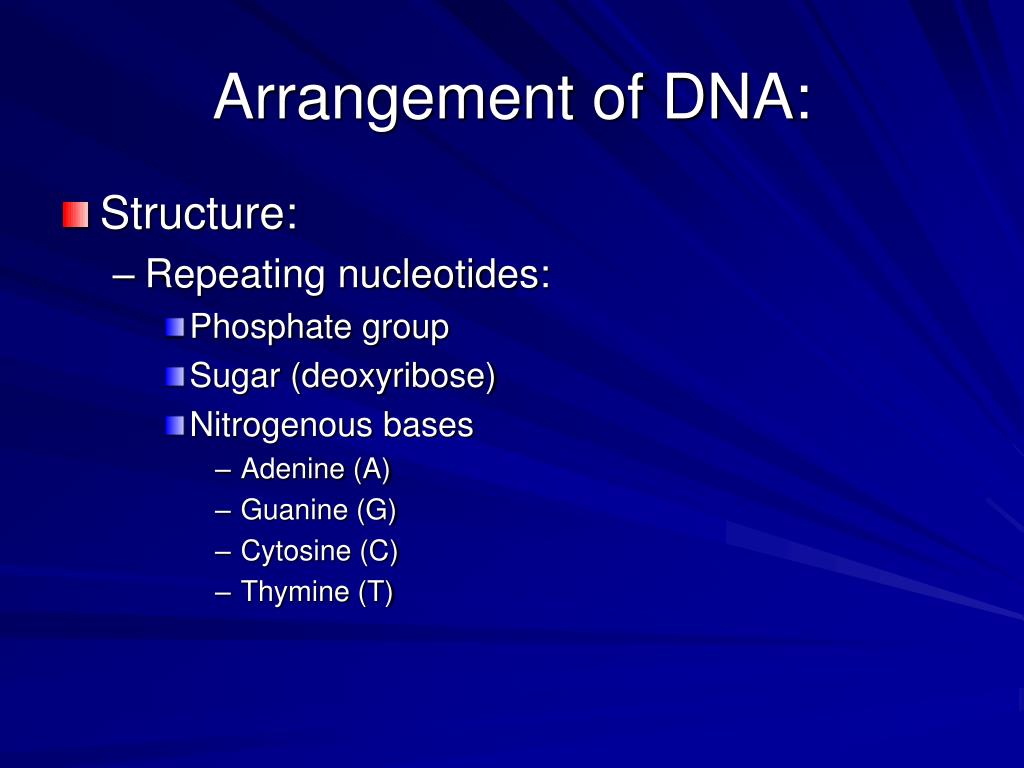 Arrangement of DNA:

Structure:
– Repeating nucleotides:
Phosphate group
Sugar (deoxyribose)
Nitrogenous bases
– Adenine (A)
– Guanine (G)
– Cytosine (C)
– Thymine (T)